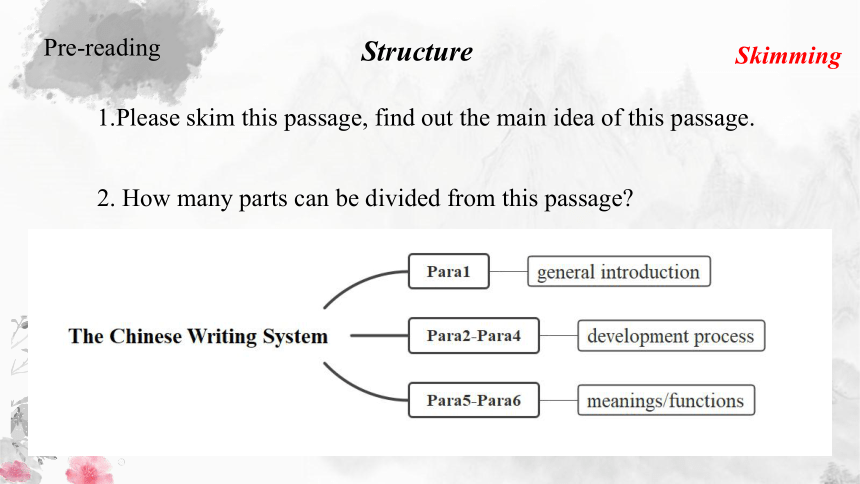 Pre-reading

Structure

Skimming

1.Please skim this passage, find out the main idea of this passage.

2. How many parts can be divided from this passage?

The Chinese Writing System

Para1

general introduction

Para2-Para4

development process

Para5-Para6

meanings/functions